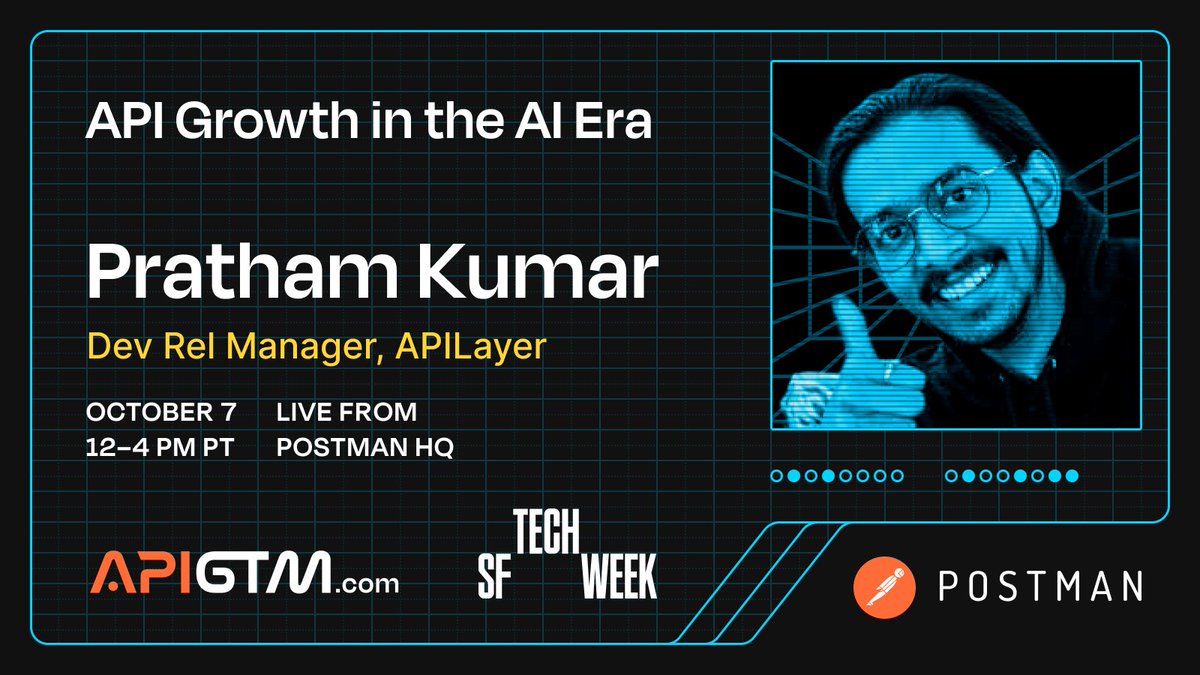 API Growth in the AI Era

Pratham Kumar

Dev Rel Manager, APILayer

OCTOBER 7
12–4 PM PT

LIVE FROM
POSTMAN HQ

APIGTM.com

SF TECH WEEK

POSTMAN